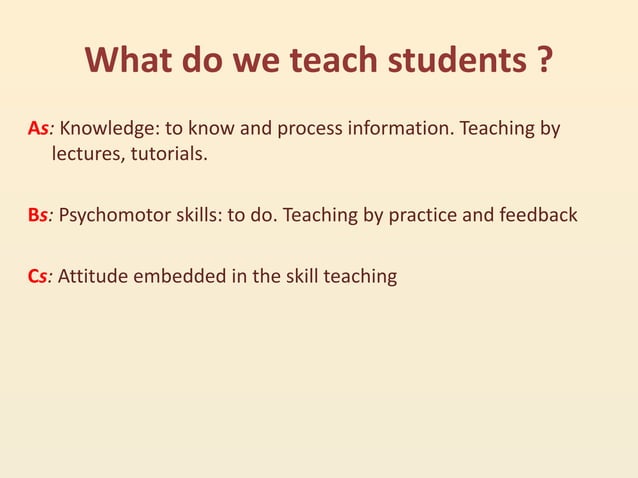 What do we teach students ?

As: Knowledge: to know and process information. Teaching by lectures, tutorials.

Bs: Psychomotor skills: to do. Teaching by practice and feedback

Cs: Attitude embedded in the skill teaching